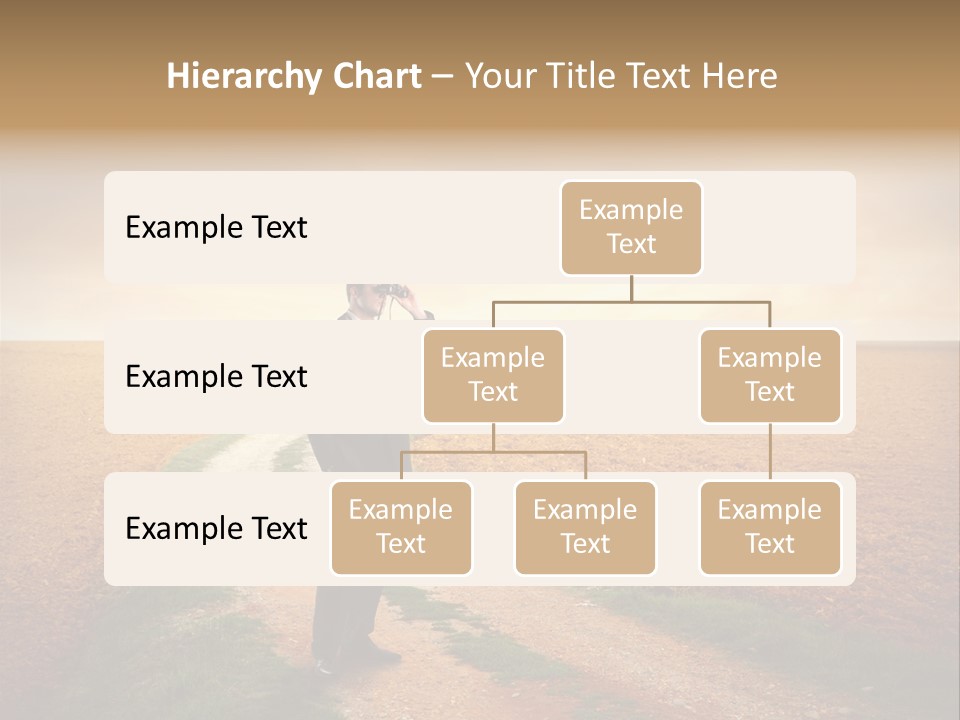 Hierarchy Chart – Your Title Text Here

Example Text

Example Text

Example Text

Example Text

Example Text

Example Text

Example Text

Example Text

Example Text